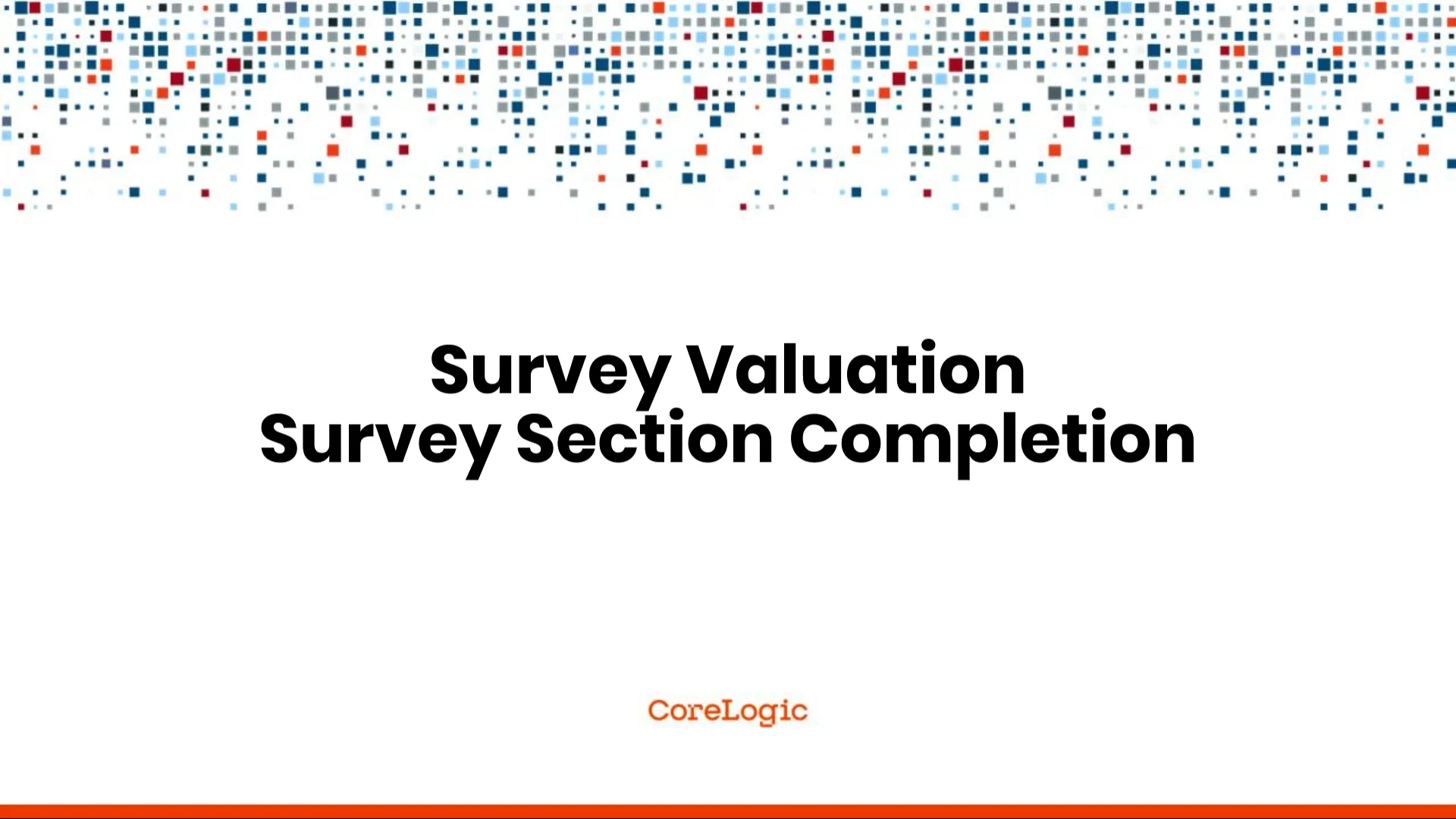 Survey Valuation
Survey Section Completion

CoreLogic